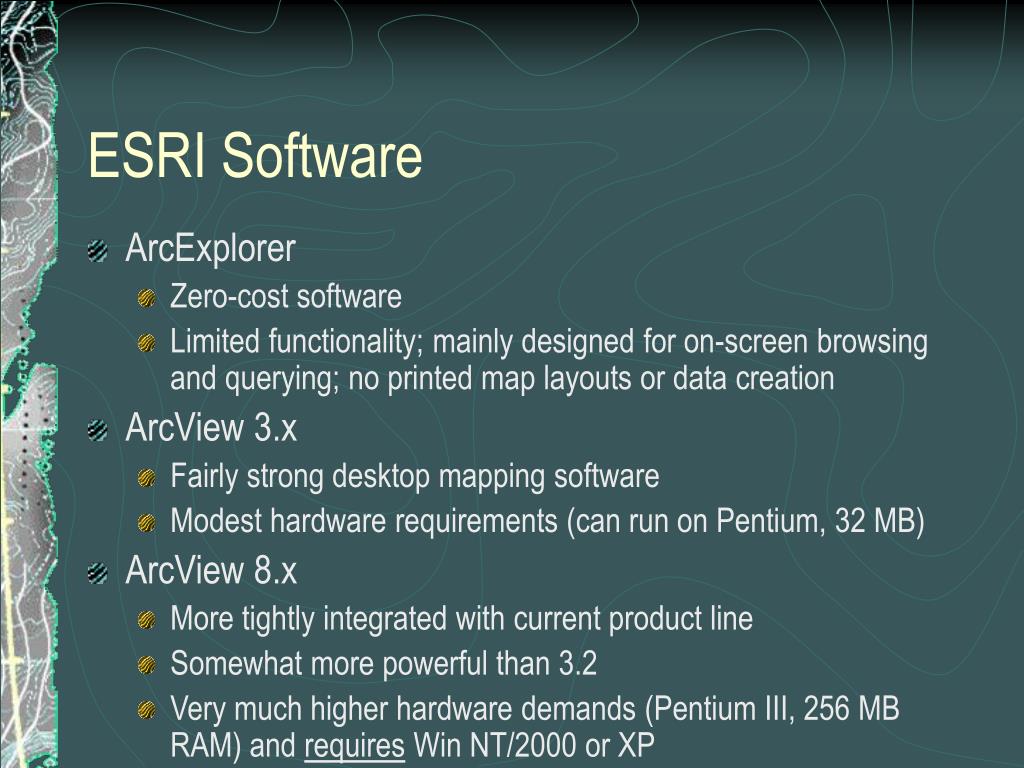 ESRI Software

ArcExplorer

Zero-cost software

Limited functionality; mainly designed for on-screen browsing and querying; no printed map layouts or data creation

ArcView 3.x

Fairly strong desktop mapping software

Modest hardware requirements (can run on Pentium, 32 MB)

ArcView 8.x

More tightly integrated with current product line

Somewhat more powerful than 3.2

Very much higher hardware demands (Pentium III, 256 MB RAM) and requires Win NT/2000 or XP